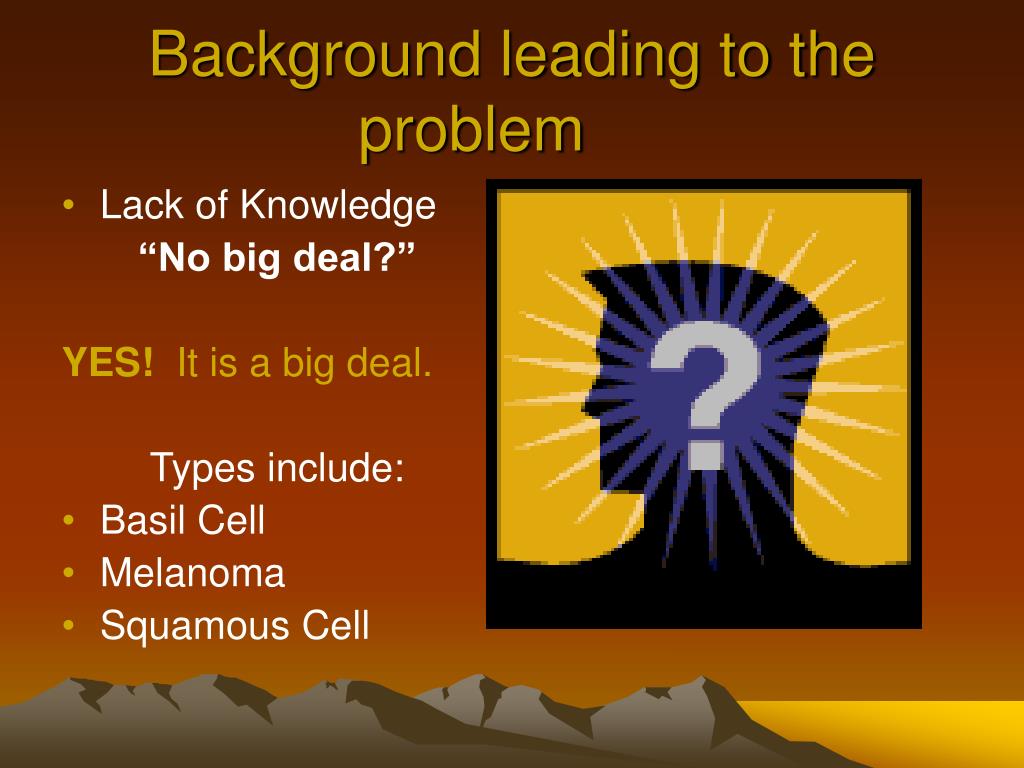 Background leading to the problem

• Lack of Knowledge

“No big deal?”

YES! It is a big deal.

Types include:

• Basil Cell
• Melanoma
• Squamous Cell

?